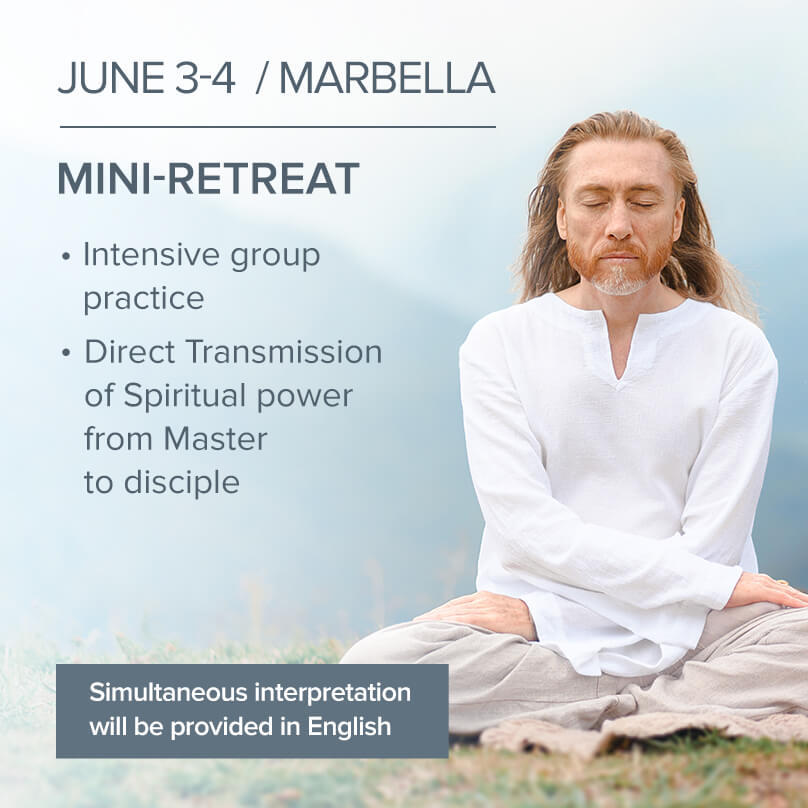 JUNE 3-4 / MARBELLA

MINI-RETREAT

• Intensive group practice
• Direct Transmission of Spiritual power from Master to disciple

Simultaneous interpretation will be provided in English